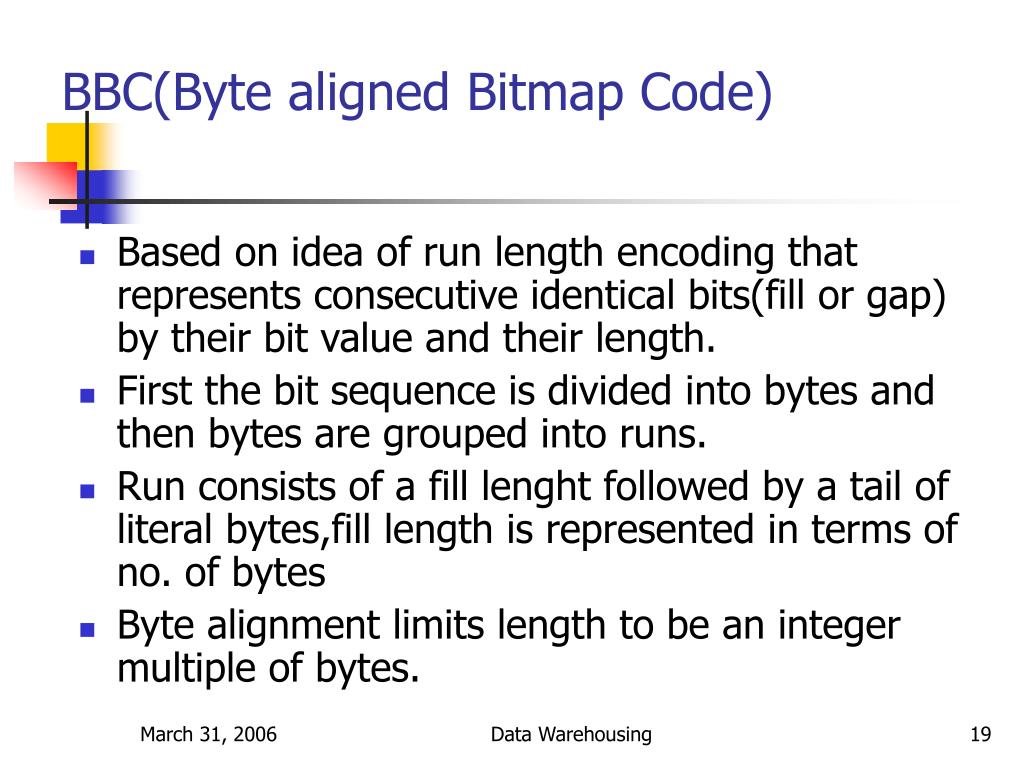 BBC(Byte aligned Bitmap Code)

- Based on idea of run length encoding that represents consecutive identical bits(fill or gap) by their bit value and their length.
- First the bit sequence is divided into bytes and then bytes are grouped into runs.
- Run consists of a fill lenght followed by a tail of literal bytes,fill length is represented in terms of no. of bytes
- Byte alignment limits length to be an integer multiple of bytes.

March 31, 2006 Data Warehousing 19